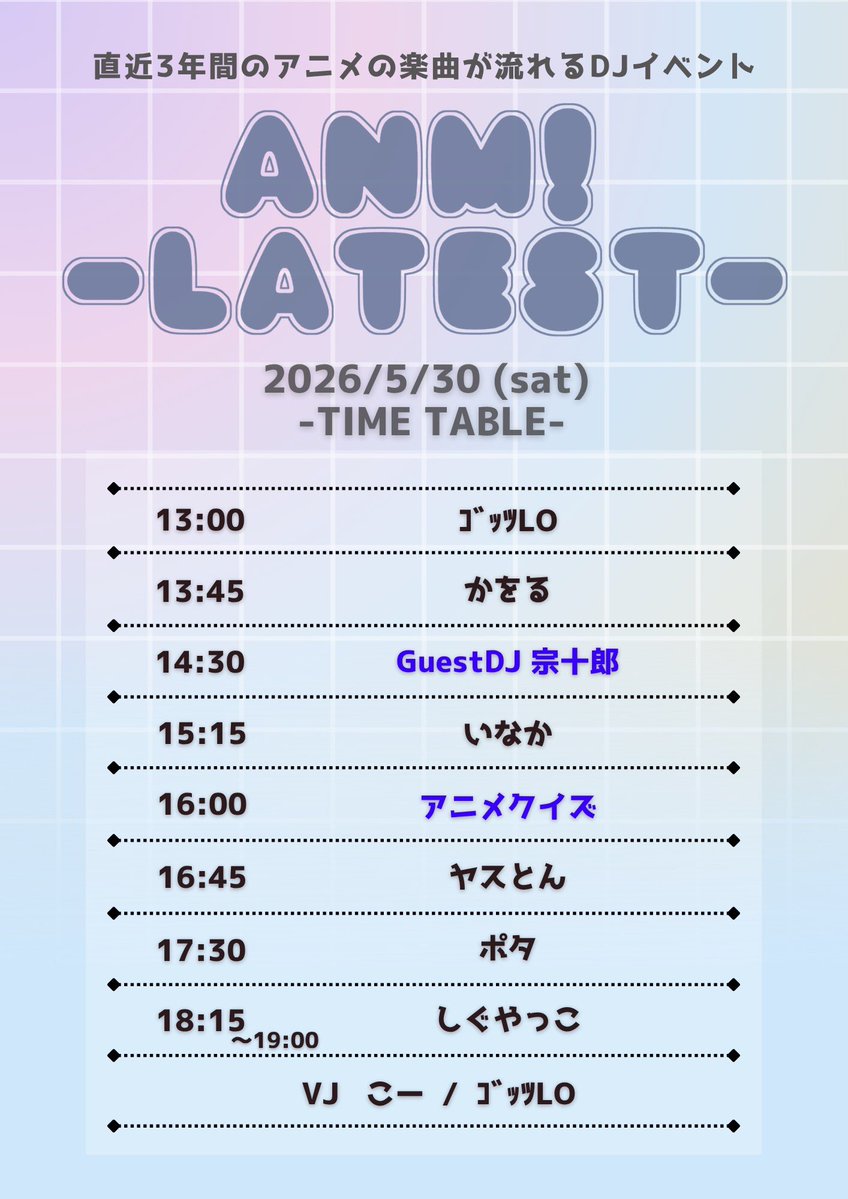 直近3年間のアニメの楽曲が流れるDJイベント

ANM!
-LATEST-

2026/5/30 (sat)
-TIME TABLE-

| | |
|---|---|
| 13:00 | ｺﾞｯﾂLO |
| 13:45 | かをる |
| 14:30 | GuestDJ 宗十郎 |
| 15:15 | いなか |
| 16:00 | アニメクイズ |
| 16:45 | ヤスとん |
| 17:30 | ポタ |
| 18:15 ~19:00 | しぐやっこ |

VJ こー / ｺﾞｯﾂLO